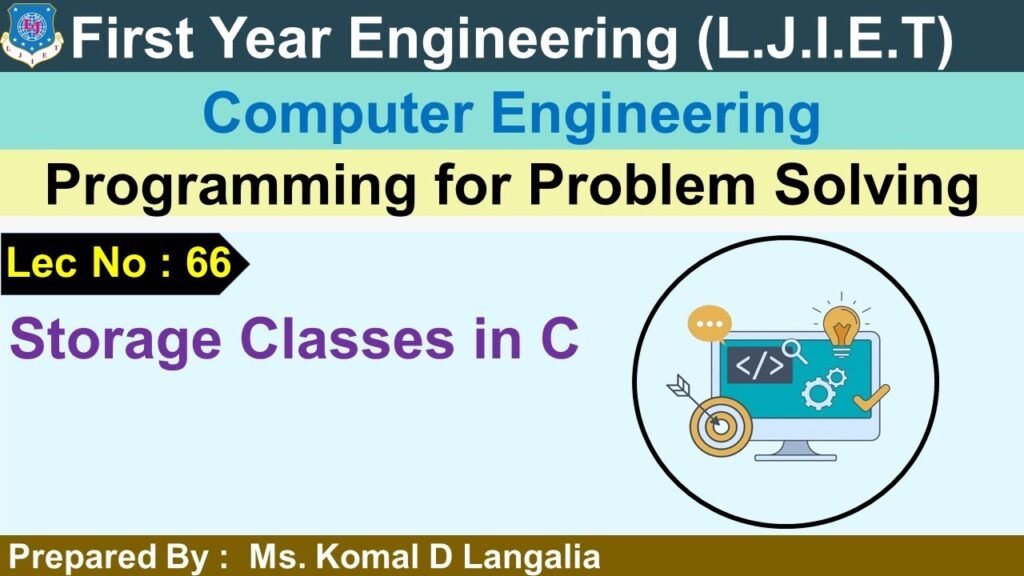 First Year Engineering (L.J.I.E.T)

Computer Engineering

Programming for Problem Solving

Lec No : 66

Storage Classes in C

</>

Prepared By : Ms. Komal D Langalia